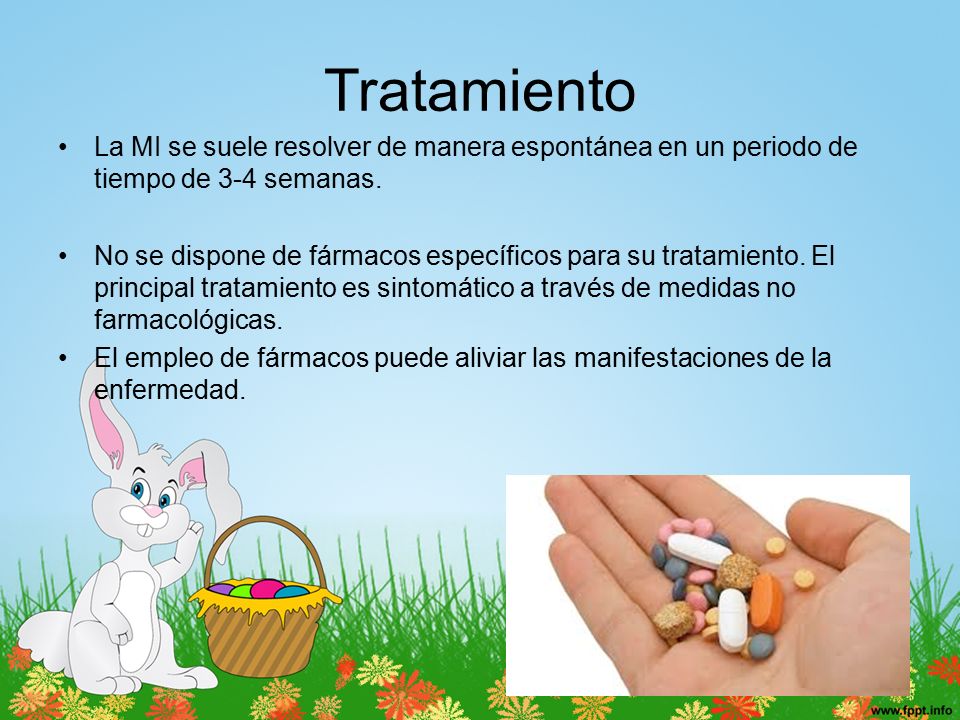 Tratamiento

• La MI se suele resolver de manera espontánea en un periodo de tiempo de 3-4 semanas.

• No se dispone de fármacos específicos para su tratamiento. El principal tratamiento es sintomático a través de medidas no farmacológicas.

• El empleo de fármacos puede aliviar las manifestaciones de la enfermedad.

www.fppt.info